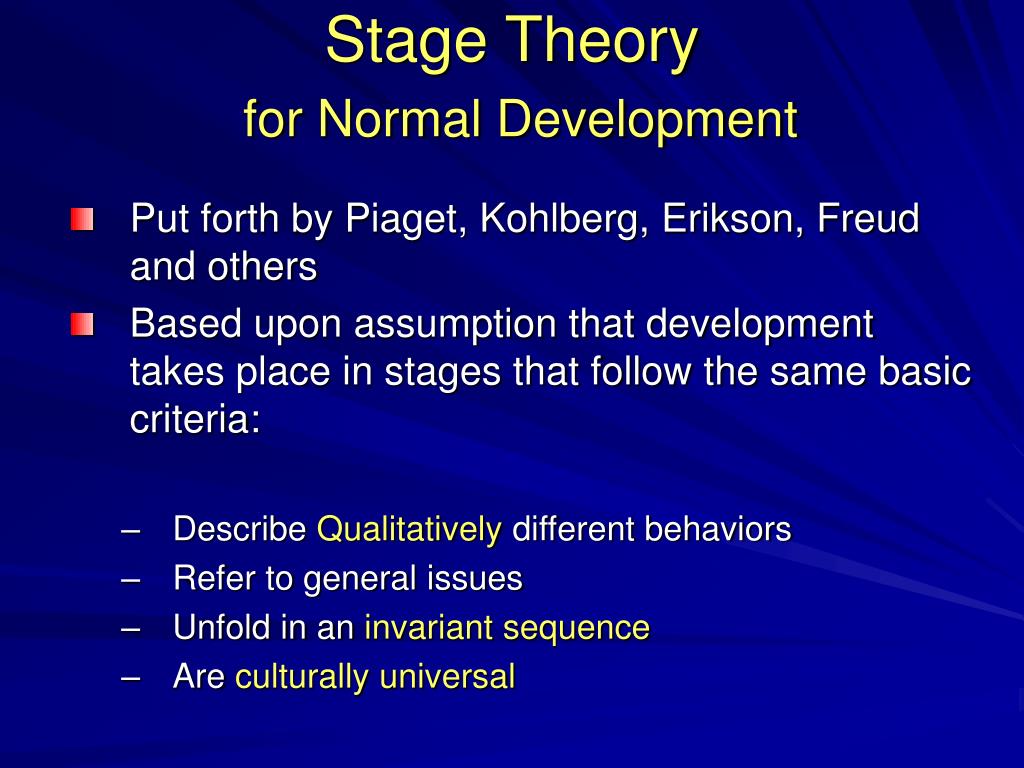 Stage Theory
for Normal Development

Put forth by Piaget, Kohlberg, Erikson, Freud and others

Based upon assumption that development takes place in stages that follow the same basic criteria:

– Describe Qualitatively different behaviors
– Refer to general issues
– Unfold in an invariant sequence
– Are culturally universal